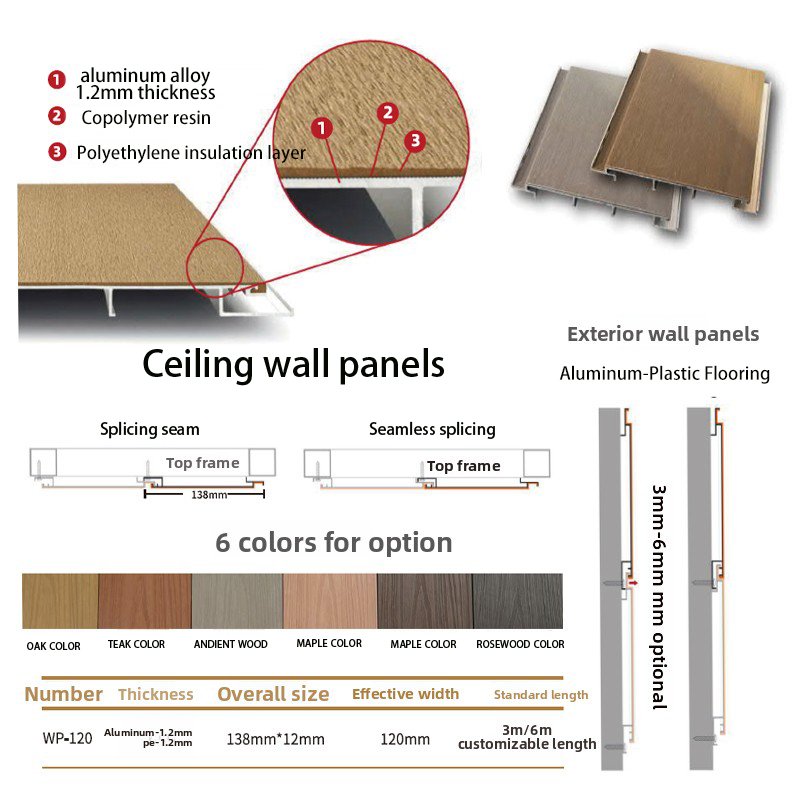 1 aluminum alloy 1.2mm thickness
2 Copolymer resin
3 Polyethylene insulation layer

1 2 3

Ceiling wall panels

Exterior wall panels

Aluminum-Plastic Flooring

Splicing seam

Top frame

138mm

Seamless splicing

Top frame

3mm-6mm mm optional

6 colors for option

OAK COLOR
TEAK COLOR
ANDIENT WOOD
MAPLE COLOR
MAPLE COLOR
ROSEWOOD COLOR

| Number | Thickness | Overall size | Effective width | Standard length |
|---|---|---|---|---|
| WP-120 | Aluminum-1.2mm pe-1.2mm | 138mm*12mm | 120mm | 3m/6m customizable length |